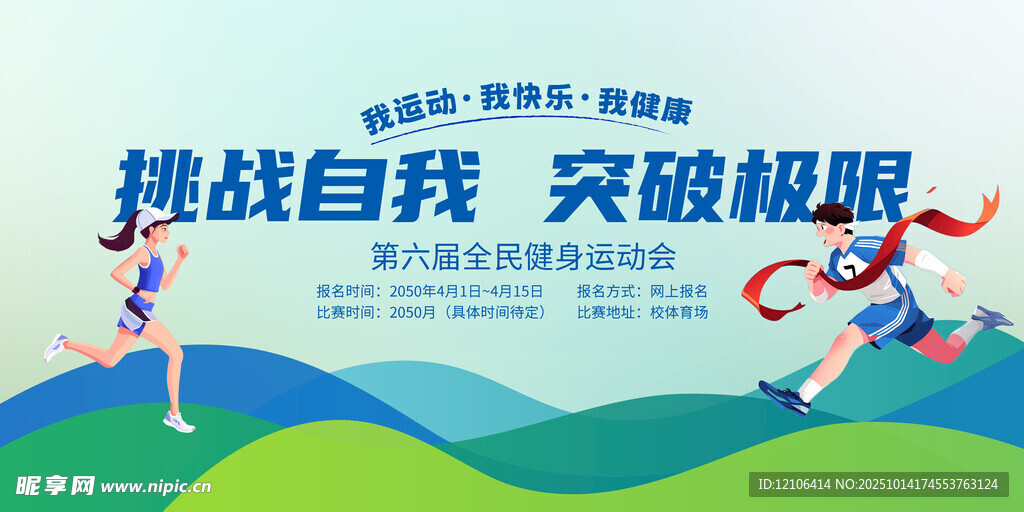 我运动·我快乐·我健康

挑战自我 突破极限

第六届全民健身运动会

报名时间：2050年4月1日~4月15日
比赛时间：2050月（具体时间待定）

报名方式：网上报名
比赛地址：校体育场

7

昵享网 www.nipic.cn

ID:12106414 NO:20251014174553763124